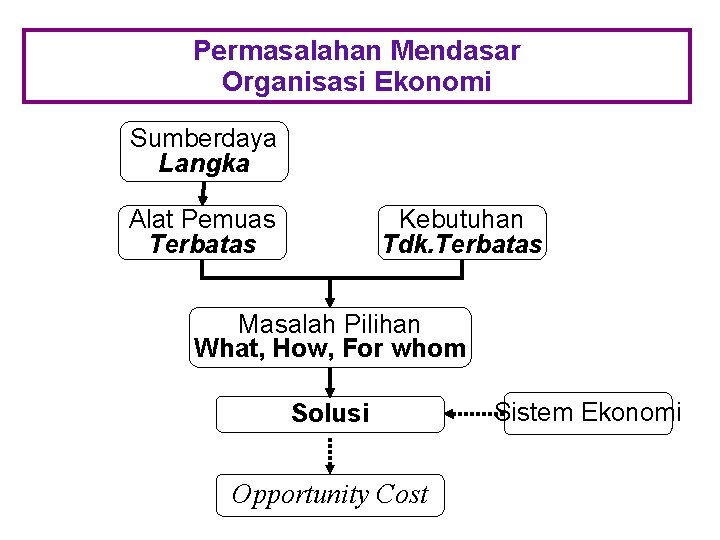 Permasalahan Mendasar
Organisasi Ekonomi

Sumberdaya
Langka

Alat Pemuas
Terbatas

Kebutuhan
Tdk.Terbatas

Masalah Pilihan
What, How, For whom

Solusi

Sistem Ekonomi

Opportunity Cost